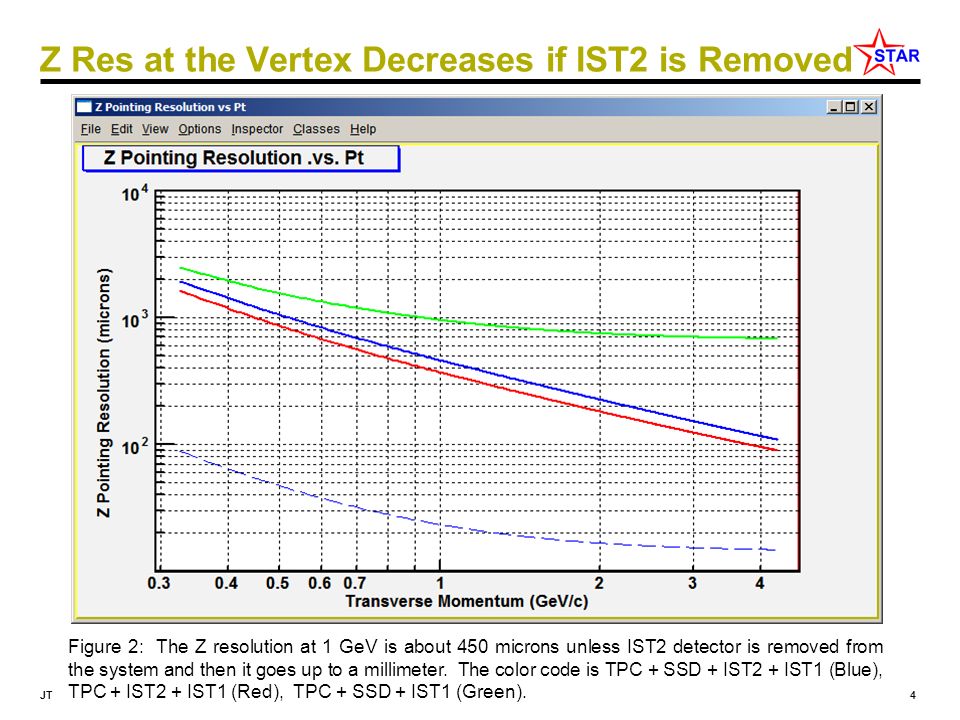 Z Res at the Vertex Decreases if IST2 is Removed

STAR

Z Pointing Resolution vs Pt

File Edit View Options Inspector Classes Help

Z Pointing Resolution .vs. Pt

Z Pointing Resolution (microns)

$10^4$

$10^3$

$10^2$

0.3 0.4 0.5 0.6 0.7 1 2 3 4

Transverse Momentum (GeV/c)

Figure 2: The Z resolution at 1 GeV is about 450 microns unless IST2 detector is removed from the system and then it goes up to a millimeter. The color code is TPC + SSD + IST2 + IST1 (Blue), TPC + IST2 + IST1 (Red), TPC + SSD + IST1 (Green).

JT

4